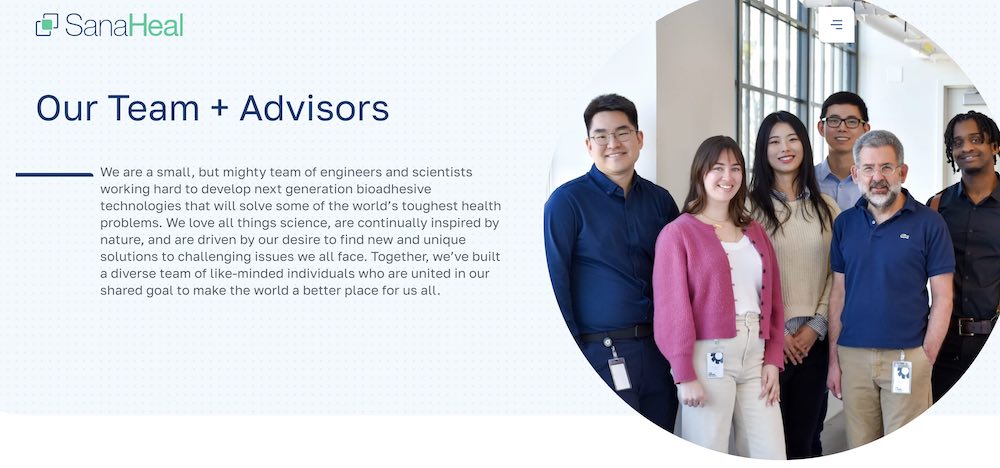 SanaHeal

Our Team + Advisors

We are a small, but mighty team of engineers and scientists working hard to develop next generation bioadhesive technologies that will solve some of the world's toughest health problems. We love all things science, are continually inspired by nature, and are driven by our desire to find new and unique solutions to challenging issues we all face. Together, we've built a diverse team of like-minded individuals who are united in our shared goal to make the world a better place for us all.